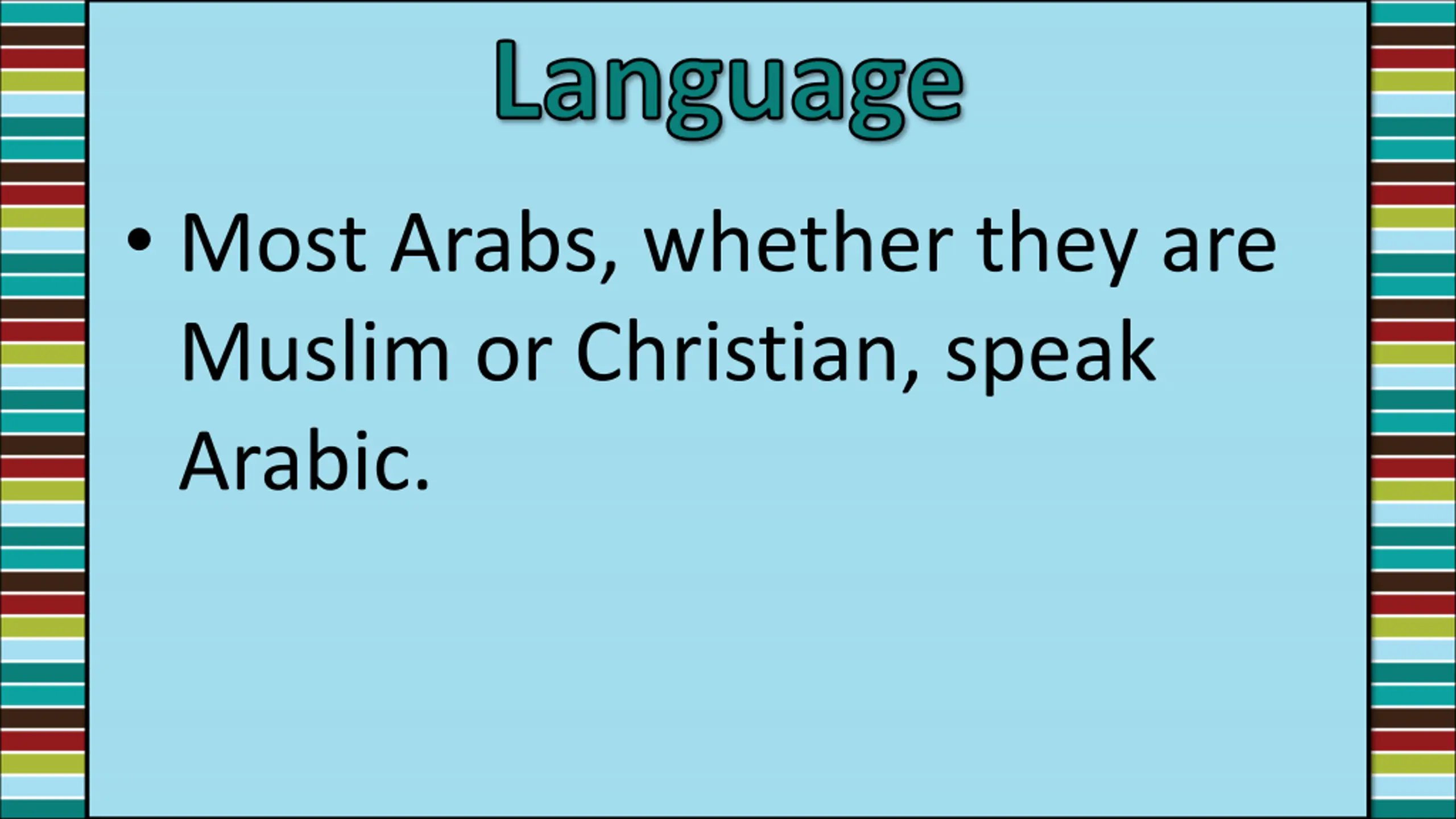 Language

• Most Arabs, whether they are Muslim or Christian, speak Arabic.